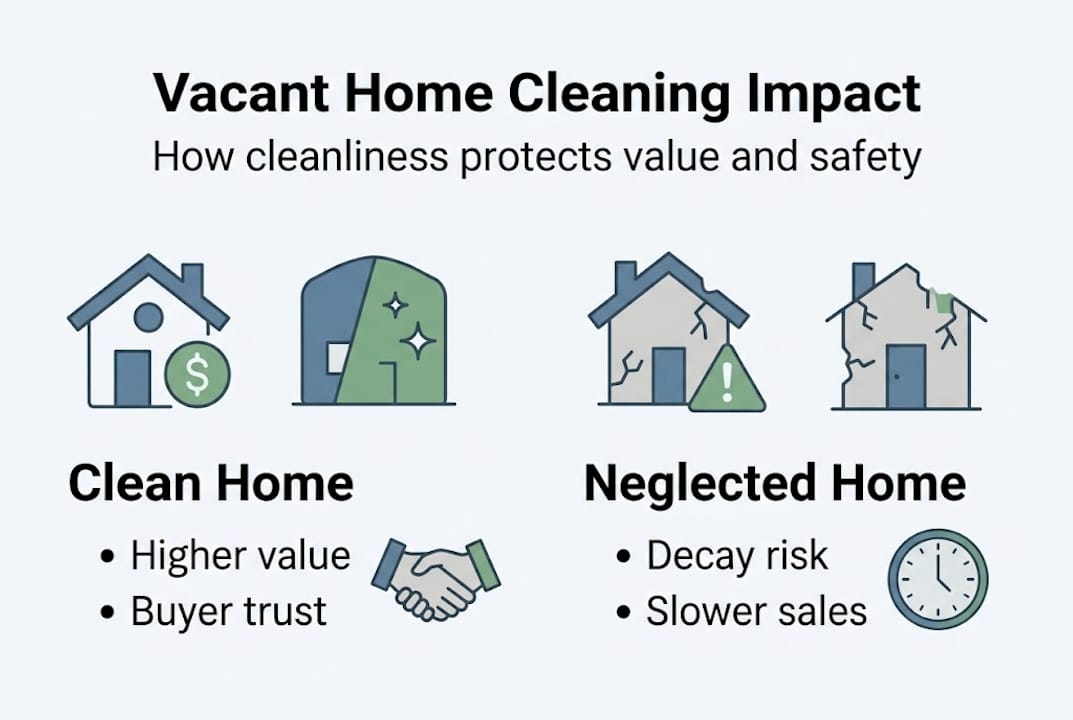 Vacant Home Cleaning Impact
How cleanliness protects value and safety

$

!

Clean Home
• Higher value
• Buyer trust

Neglected Home
• Decay risk
• Slower sales